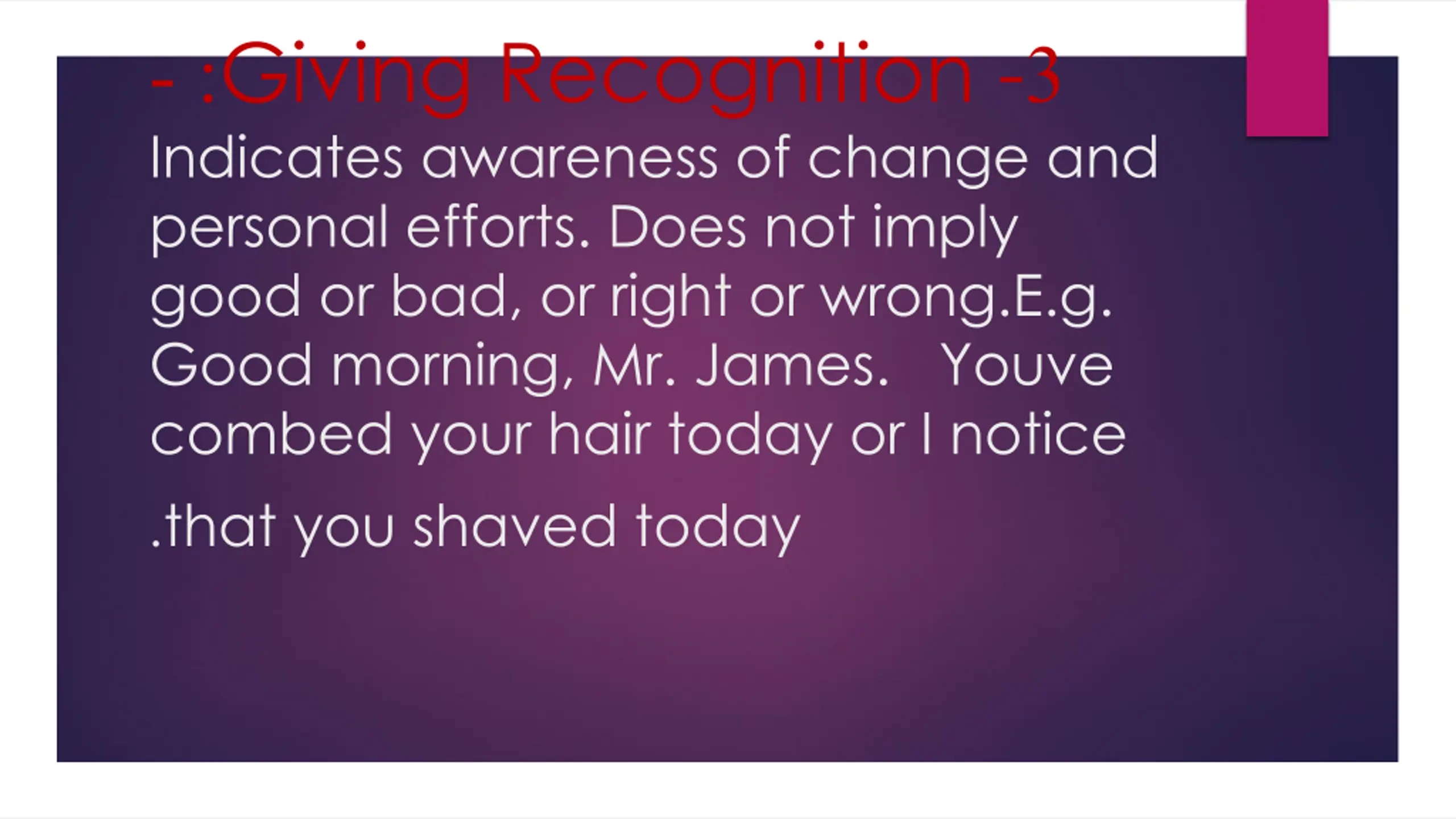 - :Giving Recognition -3

Indicates awareness of change and personal efforts. Does not imply good or bad, or right or wrong.E.g. Good morning, Mr. James.   Youve combed your hair today or I notice

.that you shaved today